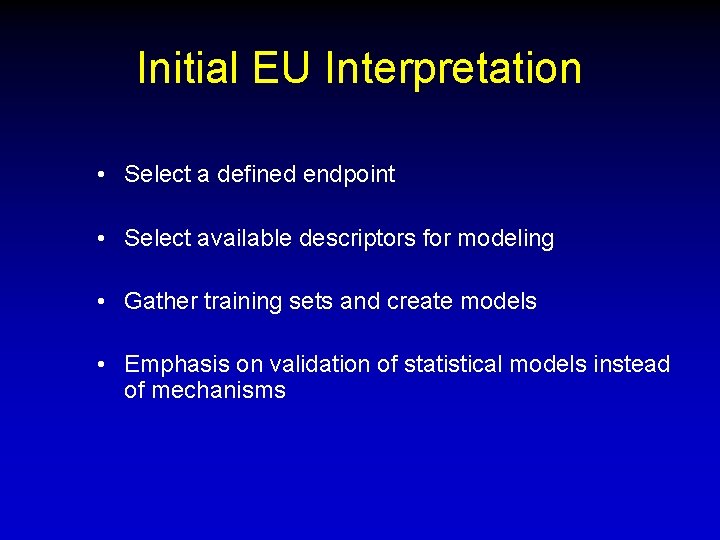 Initial EU Interpretation

• Select a defined endpoint

• Select available descriptors for modeling

• Gather training sets and create models

• Emphasis on validation of statistical models instead of mechanisms